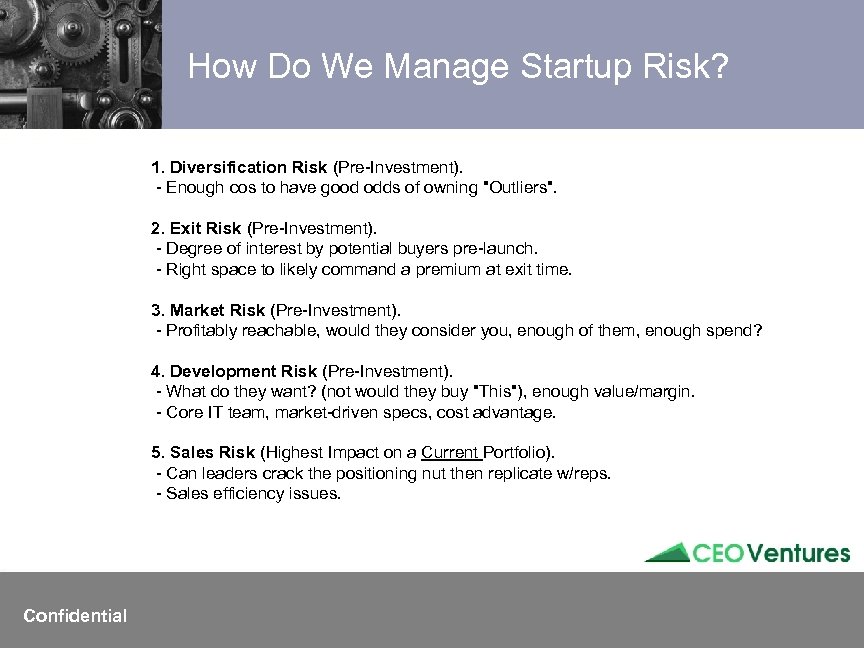 How Do We Manage Startup Risk?

1. Diversification Risk (Pre-Investment).
- Enough cos to have good odds of owning "Outliers".

2. Exit Risk (Pre-Investment).
- Degree of interest by potential buyers pre-launch.
- Right space to likely command a premium at exit time.

3. Market Risk (Pre-Investment).
- Profitably reachable, would they consider you, enough of them, enough spend?

4. Development Risk (Pre-Investment).
- What do they want? (not would they buy "This"), enough value/margin.
- Core IT team, market-driven specs, cost advantage.

5. Sales Risk (Highest Impact on a Current Portfolio).
- Can leaders crack the positioning nut then replicate w/reps.
- Sales efficiency issues.

CEOVentures

Confidential